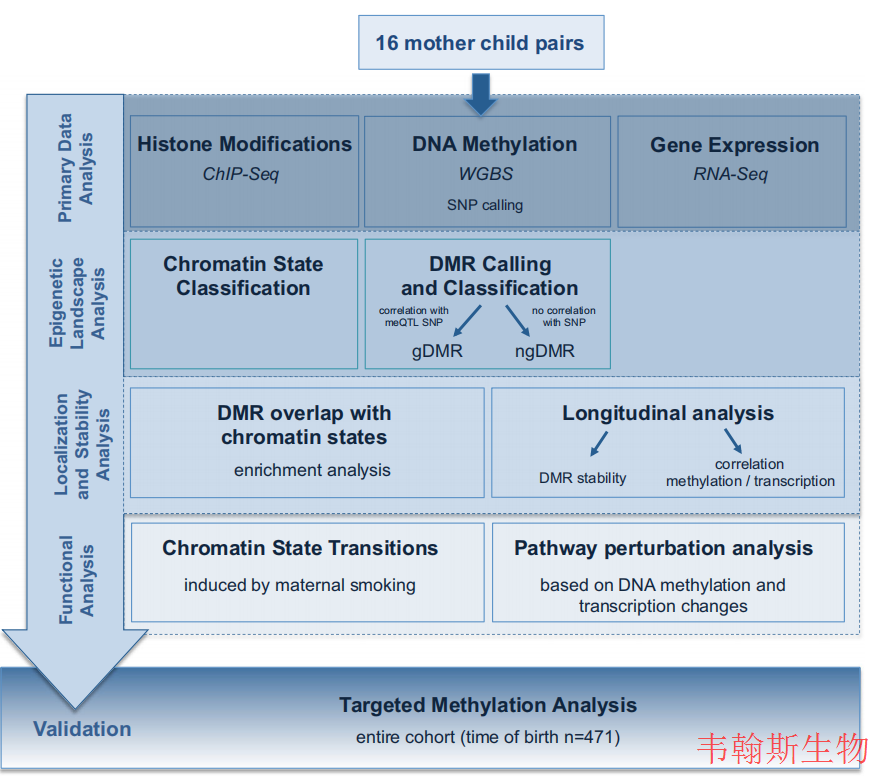 16 mother child pairs

Primary Data Analysis

Histone Modifications
ChIP-Seq

DNA Methylation
WGBS
SNP calling

Gene Expression
RNA-Seq

Epigenetic Landscape Analysis

Chromatin State Classification

DMR Calling and Classification
correlation with meQTL SNP
no correlation with SNP
gDMR
ngDMR

Localization and Stability Analysis

DMR overlap with chromatin states
enrichment analysis

Longitudinal analysis
DMR stability
correlation methylation / transcription

Functional Analysis

Chromatin State Transitions
induced by maternal smoking

Pathway perturbation analysis
based on DNA methylation and transcription changes

Validation

Targeted Methylation Analysis
entire cohort (time of birth n=471)

韦翰斯生物